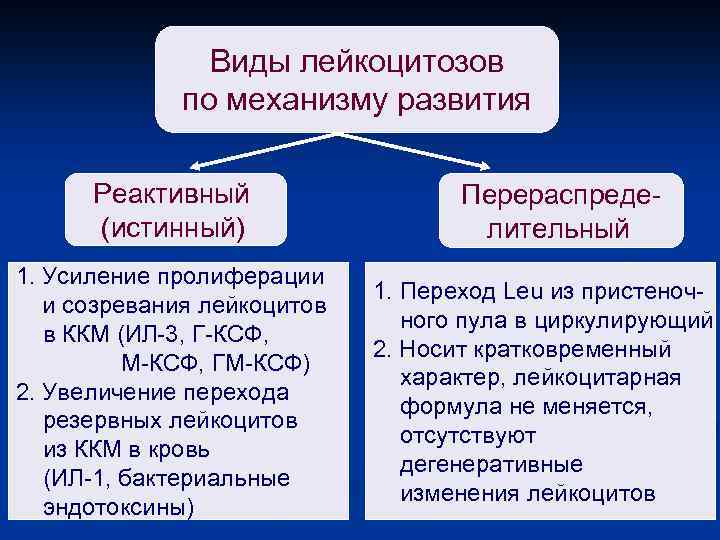 Виды лейкоцитозов по механизму развития

Реактивный (истинный)

Перераспределительный

1. Усиление пролиферации и созревания лейкоцитов в ККМ (ИЛ-3, Г-КСФ, М-КСФ, ГМ-КСФ)
2. Увеличение перехода резервных лейкоцитов из ККМ в кровь (ИЛ-1, бактериальные эндотоксины)

1. Переход Leu из пристеночного пула в циркулирующий
2. Носит кратковременный характер, лейкоцитарная формула не меняется, отсутствуют дегенеративные изменения лейкоцитов